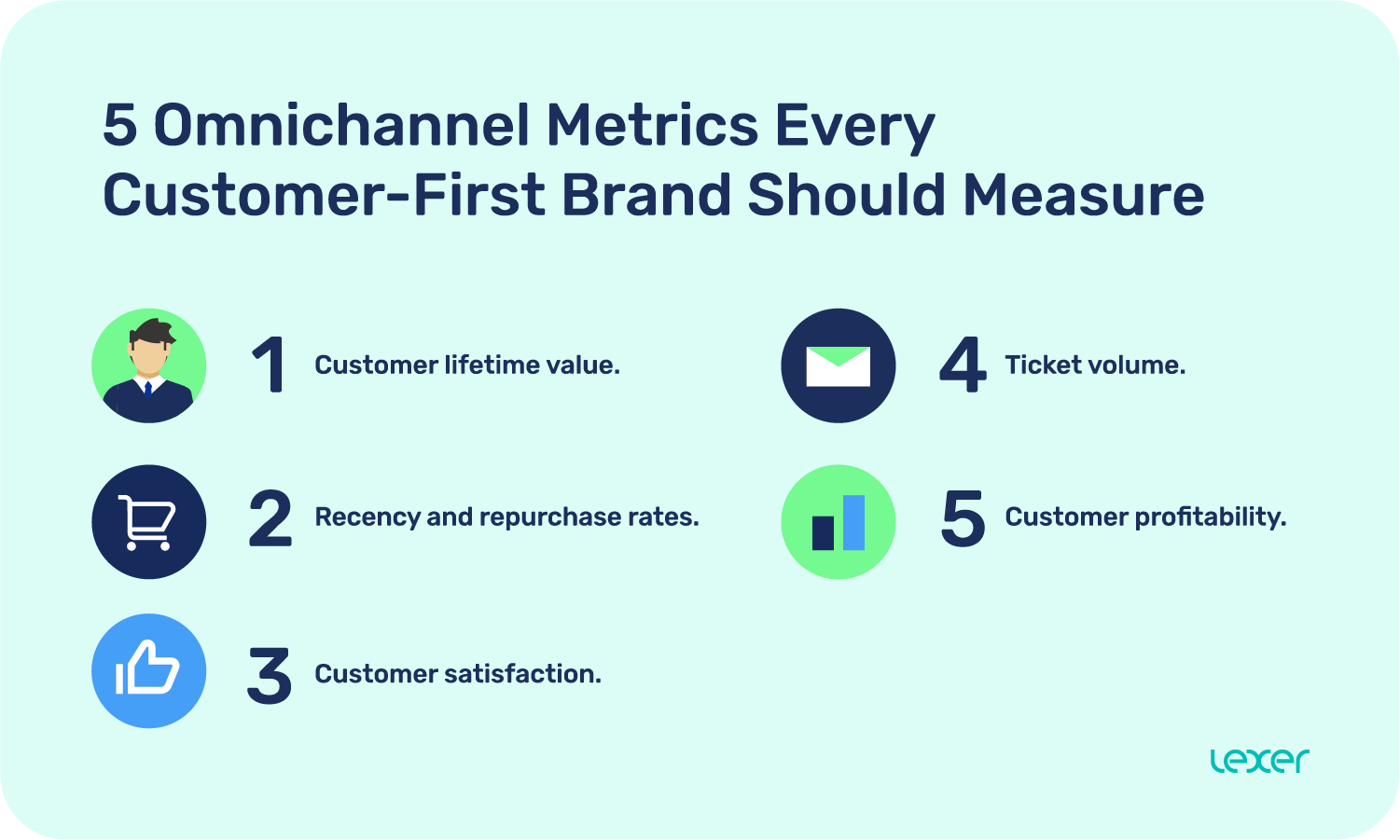 5 Omnichannel Metrics Every Customer-First Brand Should Measure

1 Customer lifetime value.

2 Recency and repurchase rates.

3 Customer satisfaction.

4 Ticket volume.

5 Customer profitability.

lexer